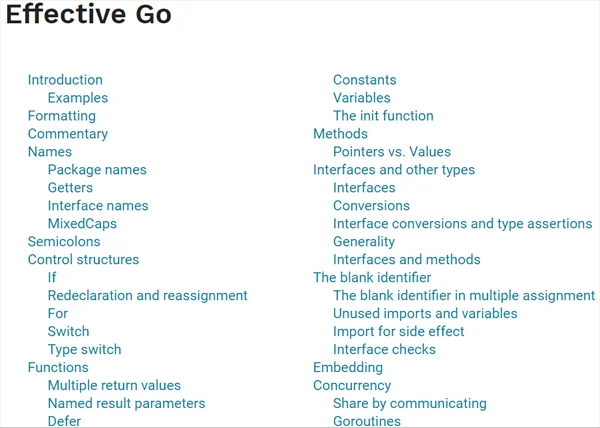 Effective Go

Introduction
Examples
Formatting
Commentary
Names
Package names
Getters
Interface names
MixedCaps
Semicolons
Control structures
If
Redeclaration and reassignment
For
Switch
Type switch
Functions
Multiple return values
Named result parameters
Defer

Constants
Variables
The init function
Methods
Pointers vs. Values
Interfaces and other types
Interfaces
Conversions
Interface conversions and type assertions
Generality
Interfaces and methods
The blank identifier
The blank identifier in multiple assignment
Unused imports and variables
Import for side effect
Interface checks
Embedding
Concurrency
Share by communicating
Goroutines